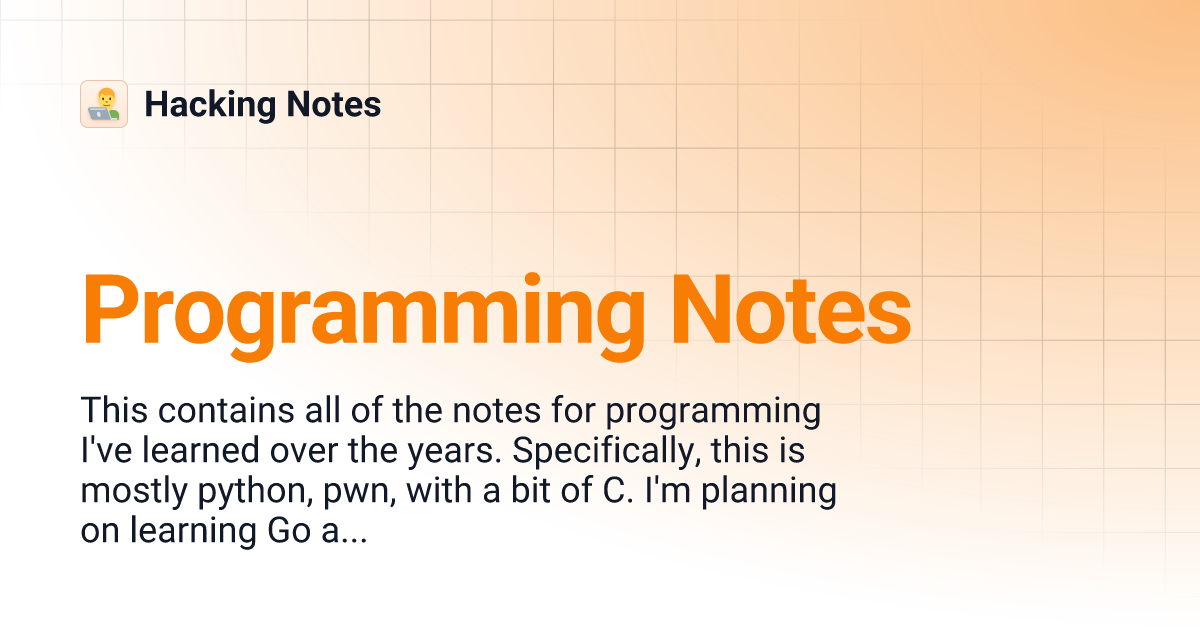 Hacking Notes

Programming Notes

This contains all of the notes for programming I've learned over the years. Specifically, this is mostly python, pwn, with a bit of C. I'm planning on learning Go a...